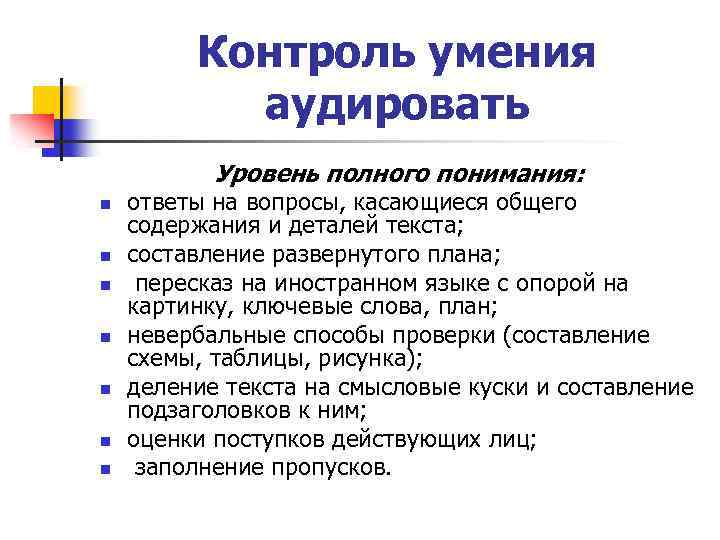 Контроль умения аудировать

Уровень полного понимания:

- ответы на вопросы, касающиеся общего содержания и деталей текста;
- составление развернутого плана;
- пересказ на иностранном языке с опорой на картинку, ключевые слова, план;
- невербальные способы проверки (составление схемы, таблицы, рисунка);
- деление текста на смысловые куски и составление подзаголовков к ним;
- оценки поступков действующих лиц;
- заполнение пропусков.